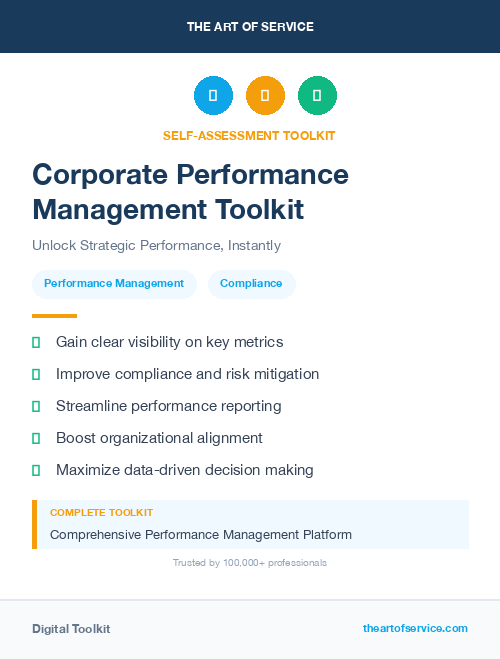 THE ART OF SERVICE

SELF-ASSESSMENT TOOLKIT

Corporate Performance Management Toolkit

Unlock Strategic Performance, Instantly

Performance Management

Compliance

Gain clear visibility on key metrics

Improve compliance and risk mitigation

Streamline performance reporting

Boost organizational alignment

Maximize data-driven decision making

COMPLETE TOOLKIT

Comprehensive Performance Management Platform

Trusted by 100,000+ professionals

Digital Toolkit

theartofservice.com